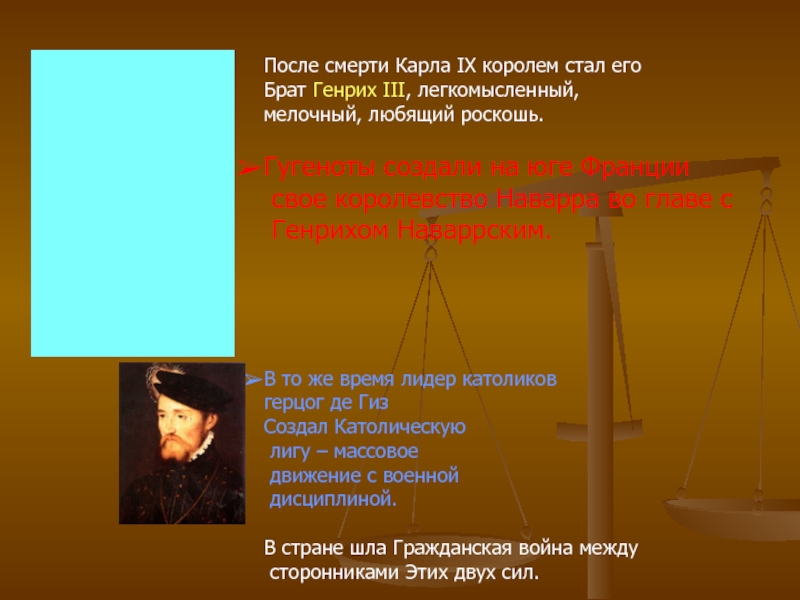 После смерти Карла IX королем стал его Брат Генрих III, легкомысленный, мелочный, любящий роскошь.

➢Гугеноты создали на юге Франции свое королевство Наварра во главе с Генрихом Наваррским.

➢В то же время лидер католиков герцог де Гиз Создал Католическую лигу – массовое движение с военной дисциплиной.

В стране шла Гражданская война между сторонниками Этих двух сил.